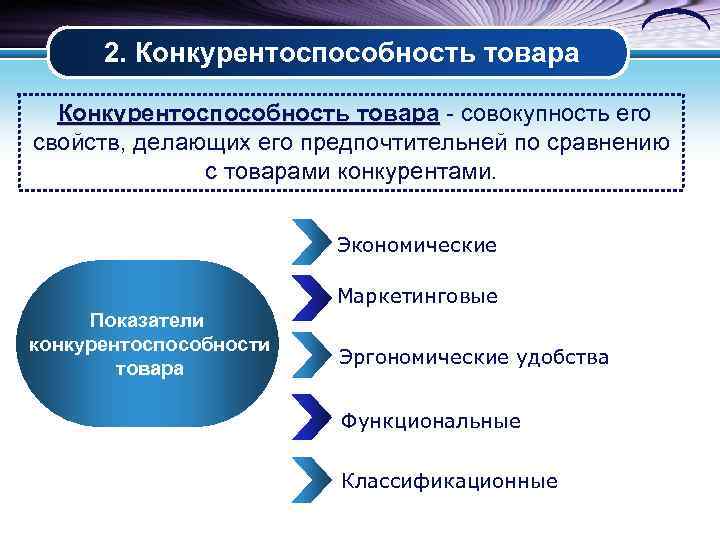 2. Конкурентоспособность товара

Конкурентоспособность товара - совокупность его свойств, делающих его предпочтительней по сравнению с товарами конкурентами.

Показатели конкурентоспособности товара

Экономические

Маркетинговые

Эргономические удобства

Функциональные

Классификационные